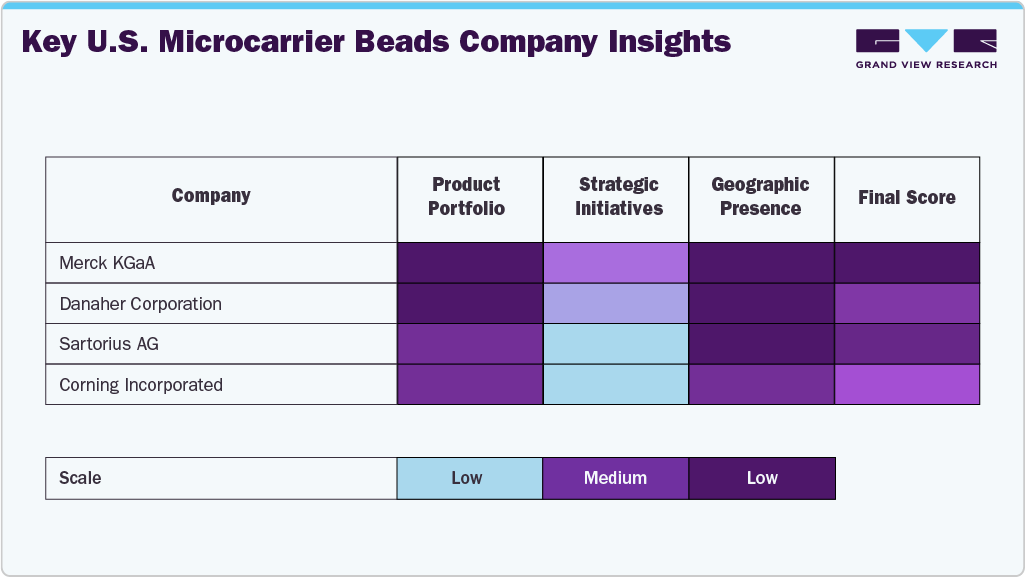 Key U.S. Microcarrier Beads Company Insights

GRAND VIEW RESEARCH

| Company | Product Portfolio | Strategic Initiatives | Geographic Presence | Final Score |
|---|---|---|---|---|
| Merck KGaA | | | | |
| Danaher Corporation | | | | |
| Sartorius AG | | | | |
| Corning Incorporated | | | | |

| Scale | Low | Medium | Low |
|---|---|---|---|